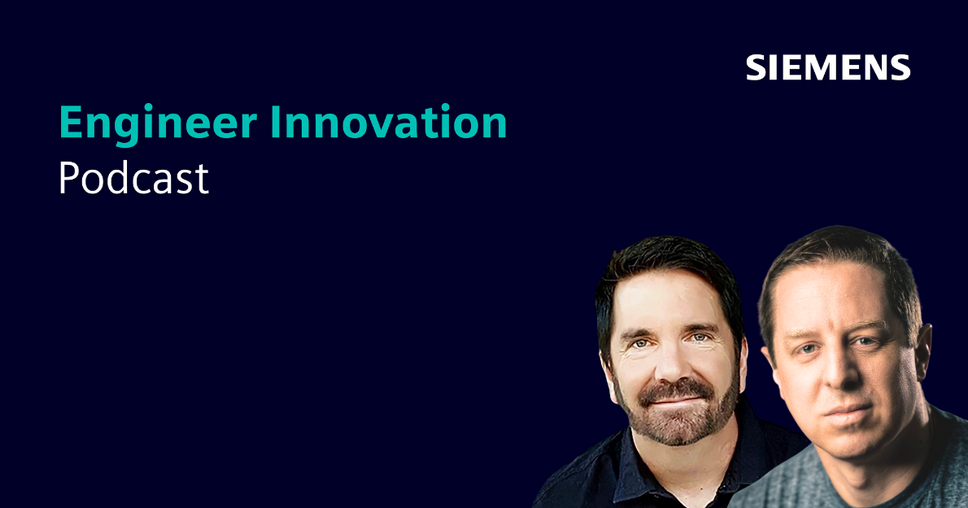 SIEMENS

Engineer Innovation
Podcast